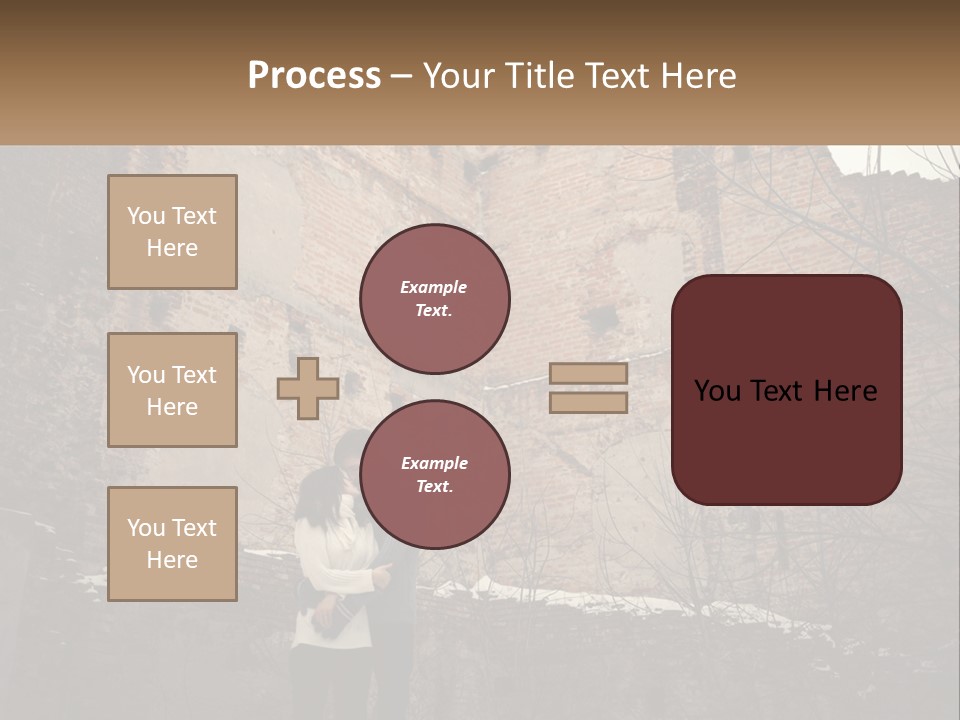 Process – Your Title Text Here

You Text Here

You Text Here

You Text Here

Example Text.

Example Text.

You Text Here